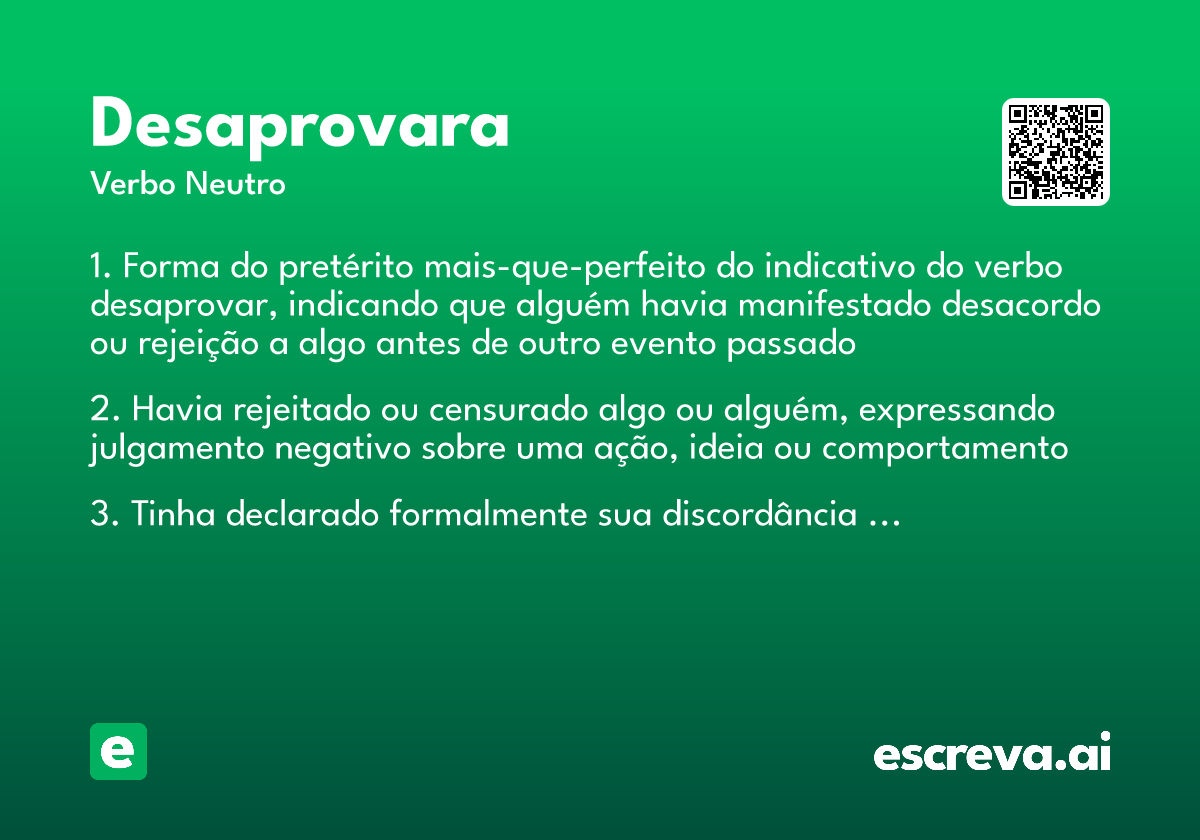 Desaprovara

Verbo Neutro

1. Forma do pretérito mais-que-perfeito do indicativo do verbo desaprovar, indicando que alguém havia manifestado desacordo ou rejeição a algo antes de outro evento passado

2. Havia rejeitado ou censurado algo ou alguém, expressando julgamento negativo sobre uma ação, ideia ou comportamento

3. Tinha declarado formalmente sua discordância ...

e

escreva.ai